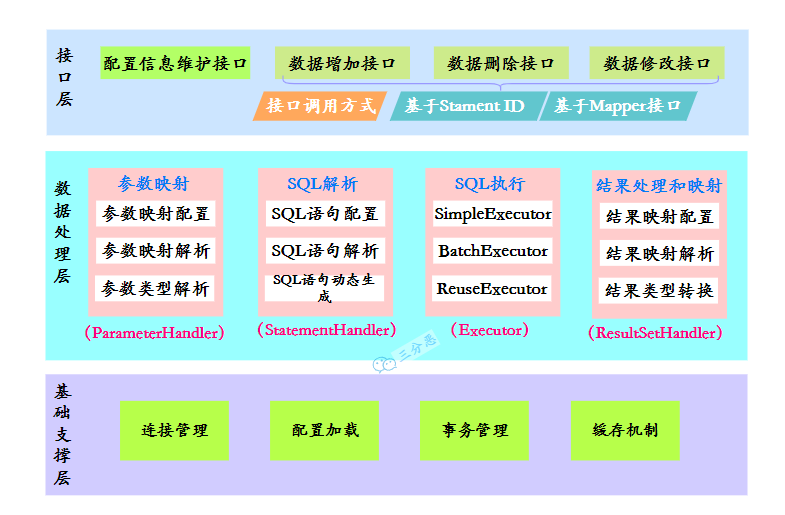 接口层

配置信息维护接口

数据增加接口

数据删除接口

数据修改接口

接口调用方式

基于Stament ID

基于Mapper接口

数据处理层

参数映射

参数映射配置

参数映射解析

参数类型解析

(ParameterHandler)

SQL解析

SQL语句配置

SQL语句解析

SQL语句动态生成

(StatementHandler)

SQL执行

SimpleExecutor

BatchExecutor

ReuseExecutor

(Executor)

结果处理和映射

结果映射配置

结果映射解析

结果类型转换

(ResultSetHandler)

三分恶

基础支撑层

连接管理

配置加载

事务管理

缓存机制